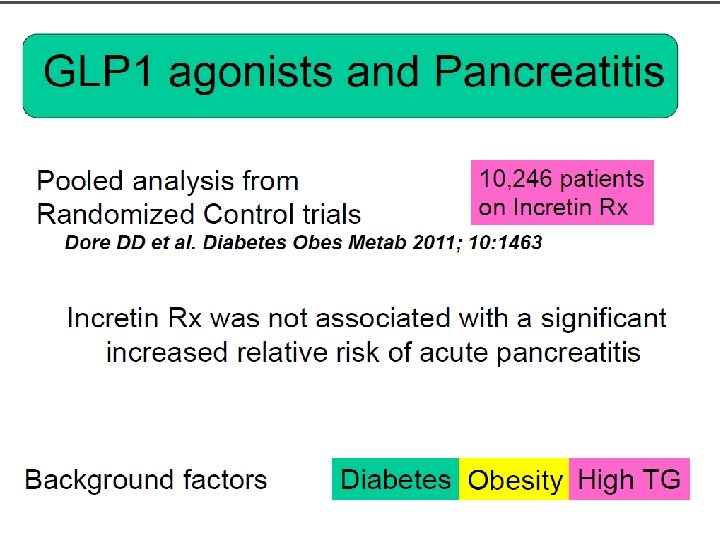 GLP1 agonists and Pancreatitis

Pooled analysis from Randomized Control trials

10,246 patients on Incretin Rx

Dore DD et al. Diabetes Obes Metab 2011; 10:1463

Incretin Rx was not associated with a significant increased relative risk of acute pancreatitis

Background factors

Diabetes Obesity High TG